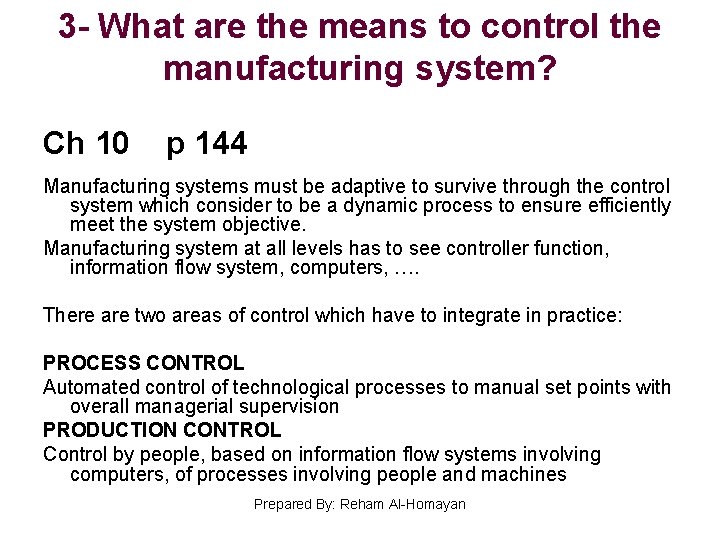 3- What are the means to control the manufacturing system?

Ch 10 p 144

Manufacturing systems must be adaptive to survive through the control system which consider to be a dynamic process to ensure efficiently meet the system objective.

Manufacturing system at all levels has to see controller function, information flow system, computers, ….

There are two areas of control which have to integrate in practice:

PROCESS CONTROL

Automated control of technological processes to manual set points with overall managerial supervision

PRODUCTION CONTROL

Control by people, based on information flow systems involving computers, of processes involving people and machines

Prepared By: Reham Al-Homayan